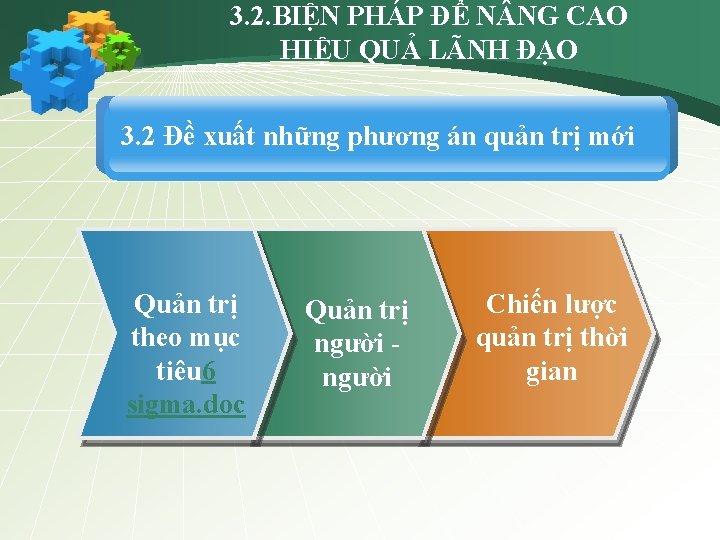 3.2.BIỆN PHÁP ĐỂ NÂNG CAO HIỆU QUẢ LÃNH ĐẠO

3.2 Đề xuất những phương án quản trị mới

Quản trị theo mục tiêu6 sigma.doc

Quản trị người - người

Chiến lược quản trị thời gian